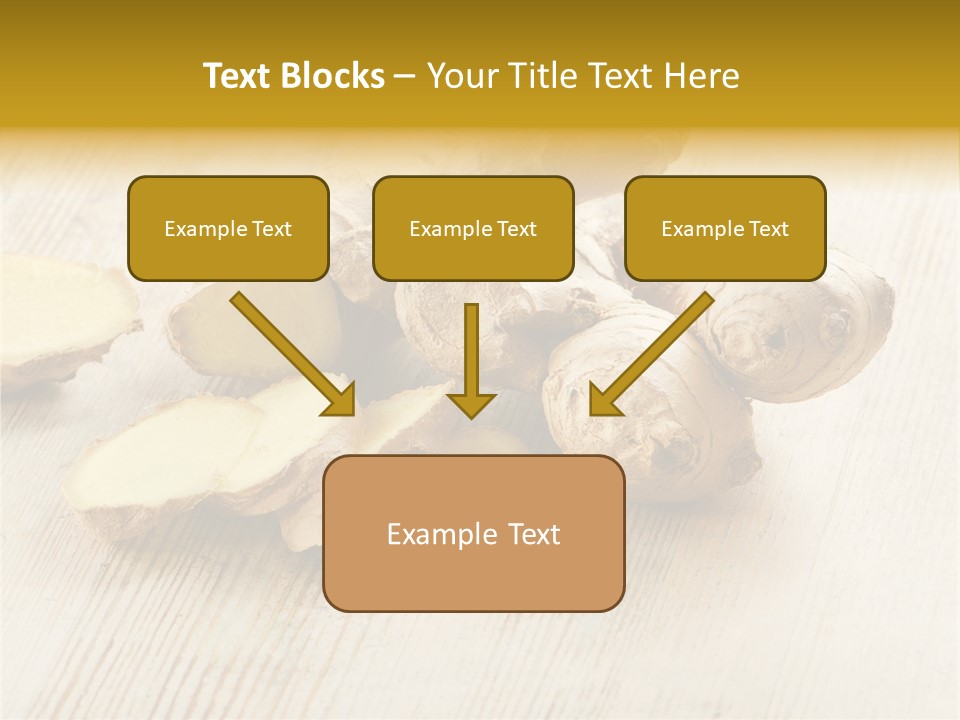 Text Blocks – Your Title Text Here

Example Text

Example Text

Example Text

Example Text